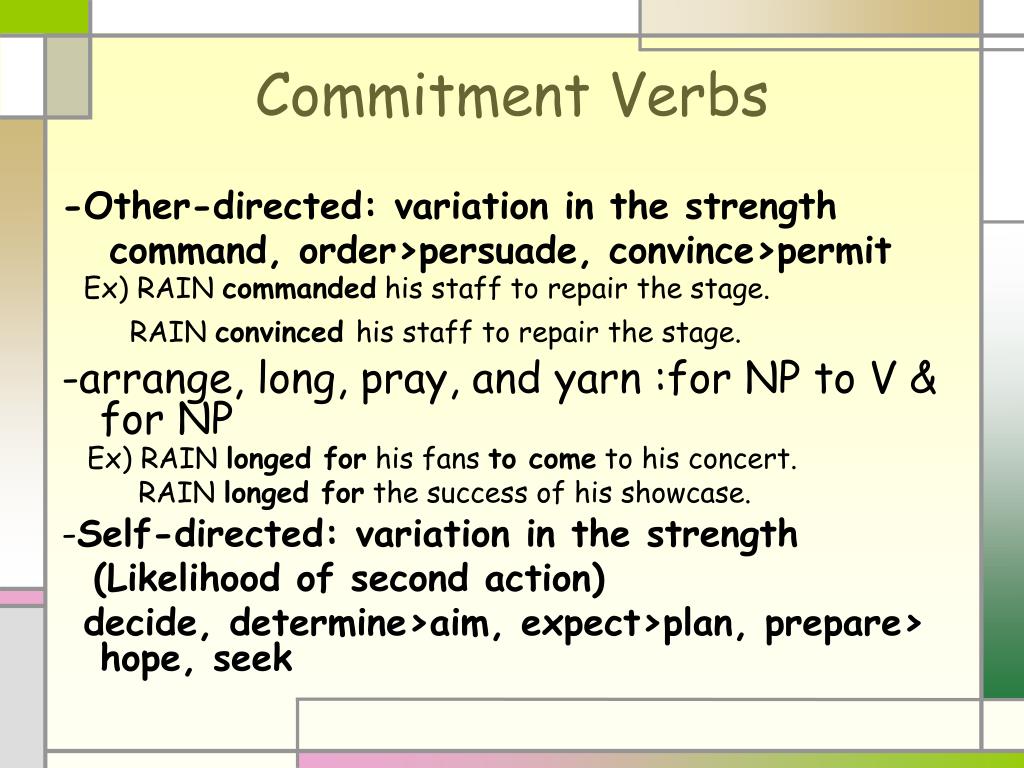 Commitment Verbs

-Other-directed: variation in the strength
command, order>persuade, convince>permit
Ex) RAIN commanded his staff to repair the stage.
RAIN convinced his staff to repair the stage.

-arrange, long, pray, and yarn :for NP to V & for NP
Ex) RAIN longed for his fans to come to his concert.
RAIN longed for the success of his showcase.

-Self-directed: variation in the strength
(Likelihood of second action)
decide, determine>aim, expect>plan, prepare> hope, seek